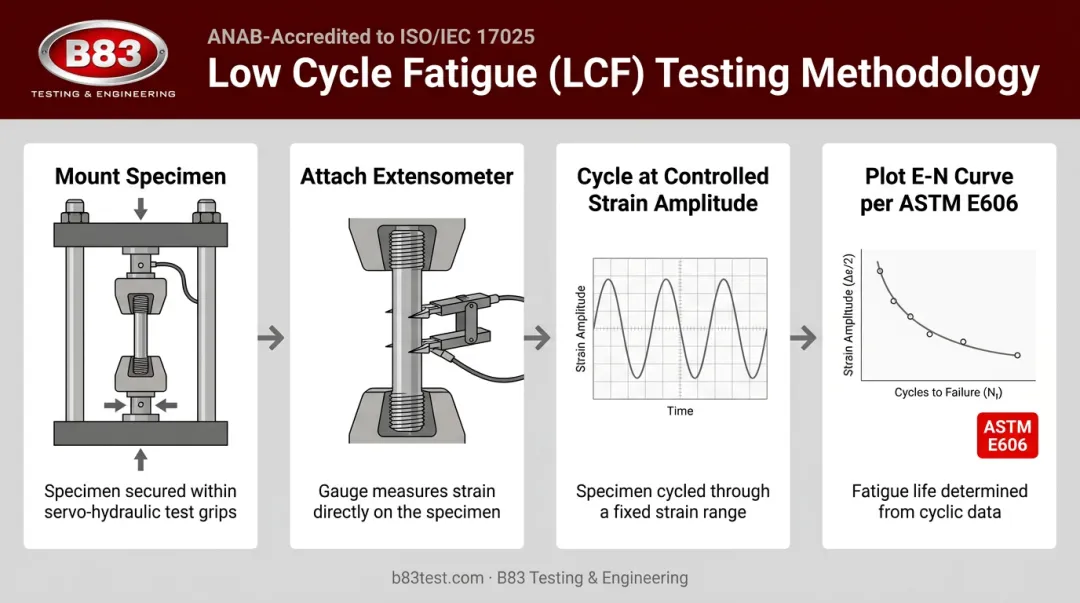 B83
TESTING & ENGINEERING

ANAB-Accredited to ISO/IEC 17025
Low Cycle Fatigue (LCF) Testing Methodology

Mount Specimen

Specimen secured within servo-hydraulic test grips

Attach Extensometer

Gauge measures strain directly on the specimen

Cycle at Controlled Strain Amplitude

Strain Amplitude

Time

Specimen cycled through a fixed strain range

Plot E-N Curve per ASTM E606

Strain Amplitude ($\Delta\varepsilon/2$)

Cycles to Failure ($N_f$)

ASTM E606

Fatigue life determined from cyclic data

b83test.com · B83 Testing & Engineering